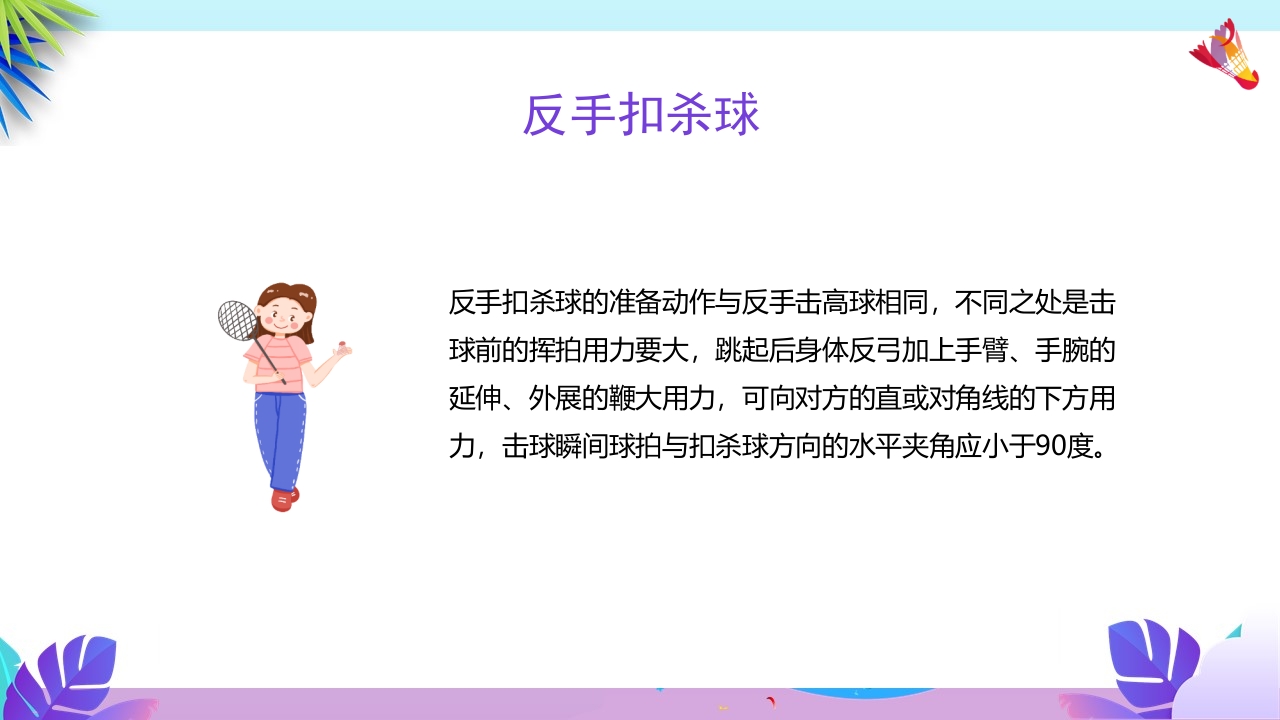 反手扣杀球

反手扣杀球的准备动作与反手击高球相同，不同之处是击球前的挥拍用力要大，跳起后身体反弓加上手臂、手腕的延伸、外展的鞭大用力，可向对方的直或对角线的下方用力，击球瞬间球拍与扣杀球方向的水平夹角应小于90度。